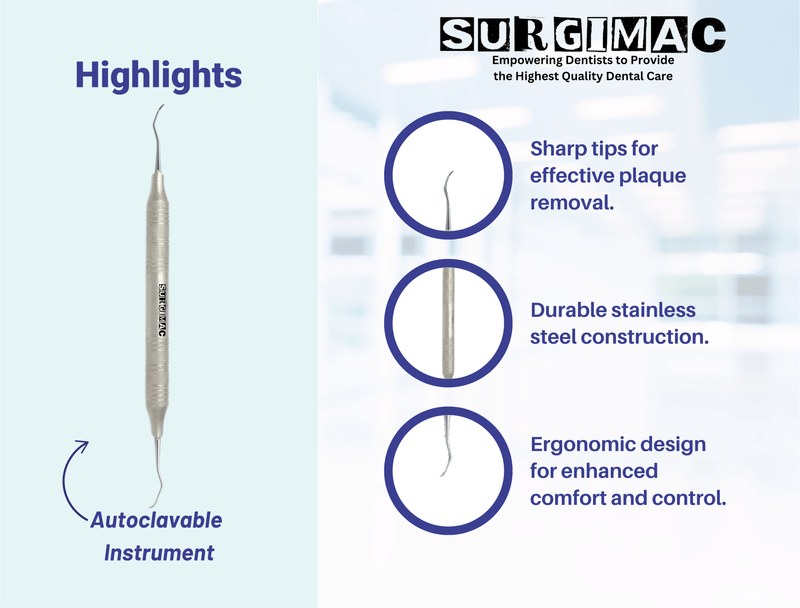 Highlights

SURGIMAC

Autoclavable Instrument

SURGIMAC
Empowering Dentists to Provide the Highest Quality Dental Care

Sharp tips for effective plaque removal.

Durable stainless steel construction.

Ergonomic design for enhanced comfort and control.